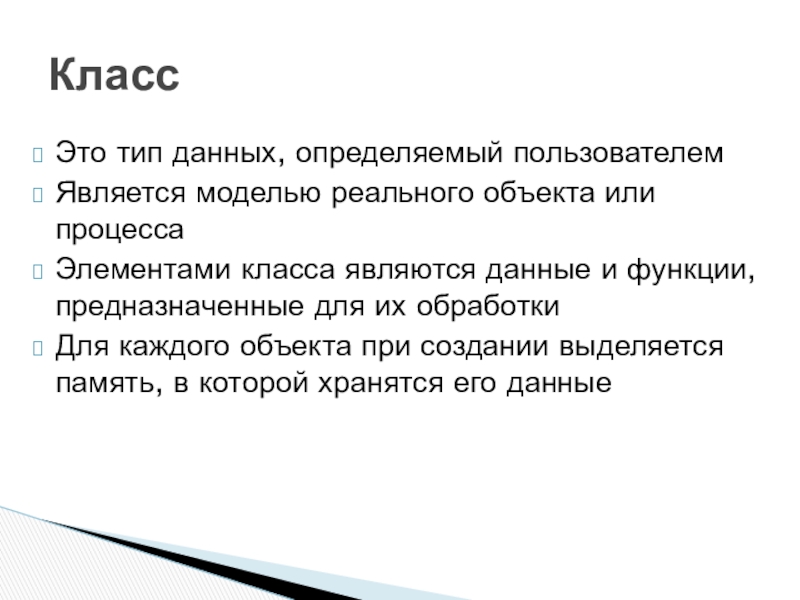 Класс

Это тип данных, определяемый пользователем

Является моделью реального объекта или процесса

Элементами класса являются данные и функции, предназначенные для их обработки

Для каждого объекта при создании выделяется память, в которой хранятся его данные